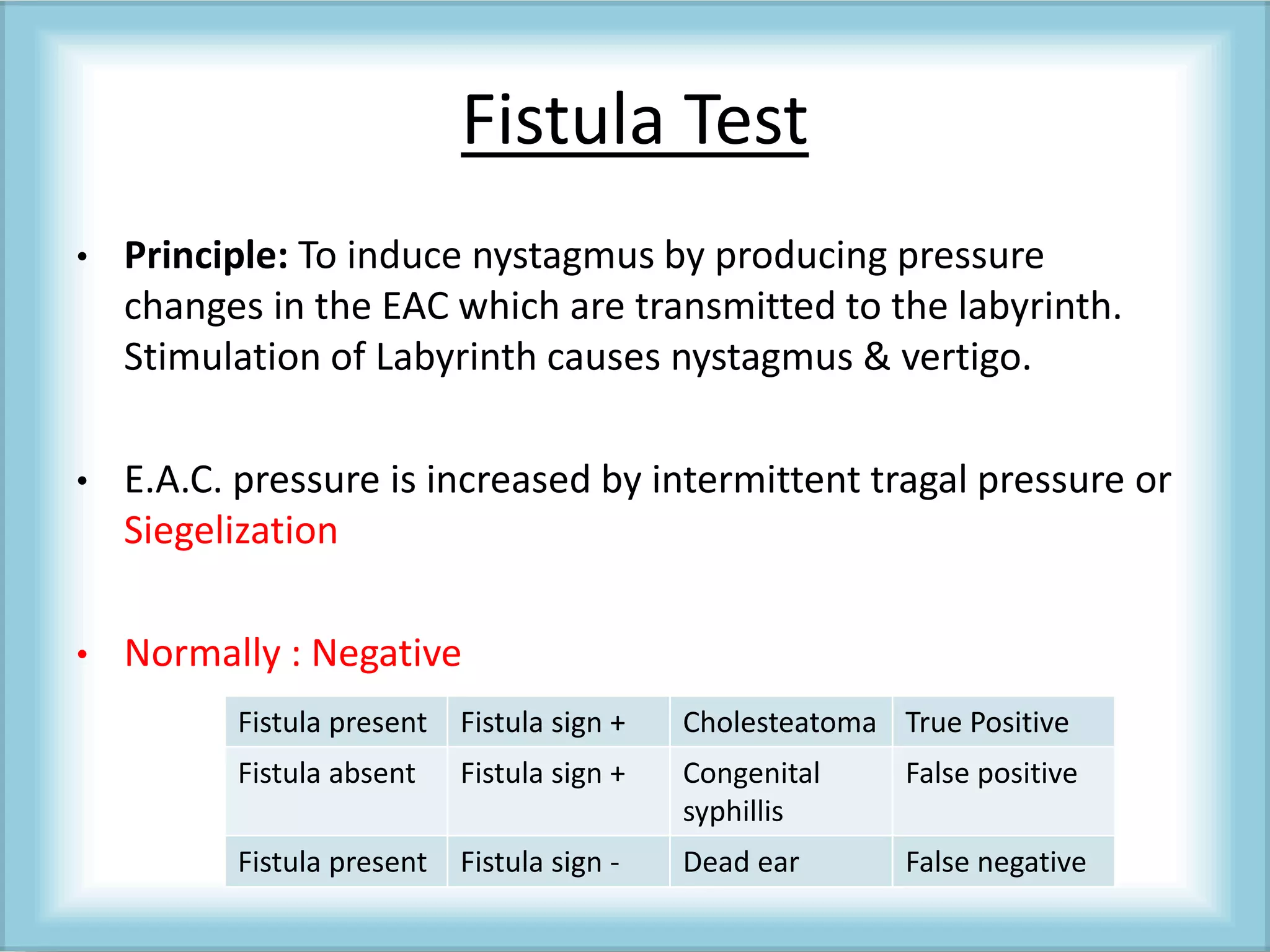 Fistula Test

• Principle: To induce nystagmus by producing pressure changes in the EAC which are transmitted to the labyrinth. Stimulation of Labyrinth causes nystagmus & vertigo.

• E.A.C. pressure is increased by intermittent tragal pressure or Siegelization

• Normally : Negative

| Fistula present | Fistula sign + | Cholesteatoma | True Positive |
|---|---|---|---|
| Fistula absent | Fistula sign + | Congenital syphillis | False positive |
| Fistula present | Fistula sign - | Dead ear | False negative |